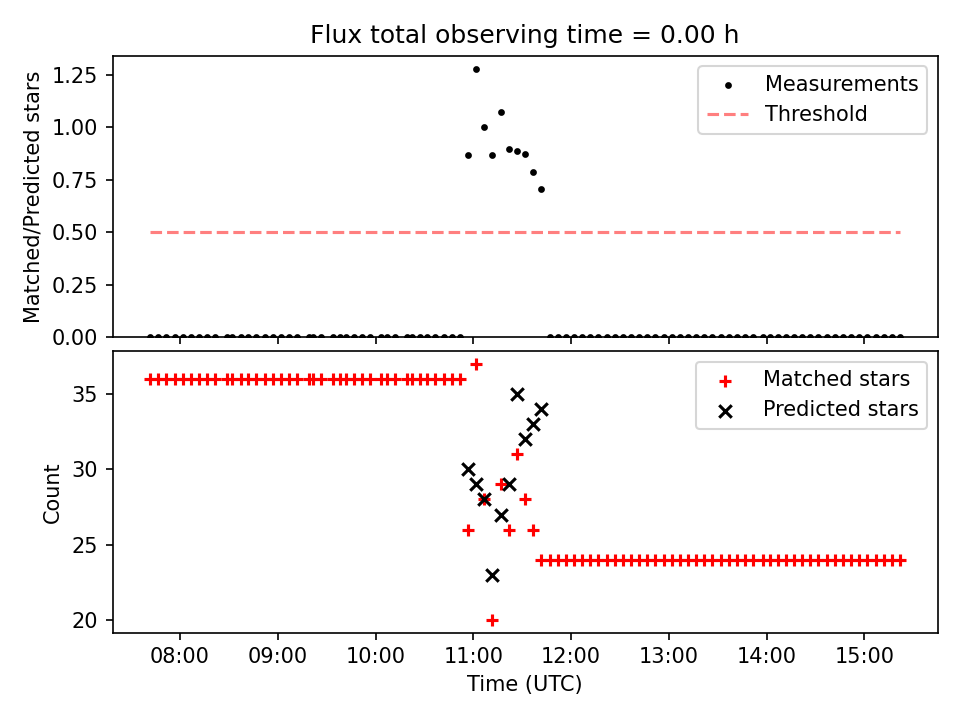 Flux total observing time = 0.00 h

Matched/Predicted stars

1.25
1.00
0.75
0.50
0.25
0.00

Measurements
Threshold

Count

35
30
25
20

Matched stars
Predicted stars

08:00
09:00
10:00
11:00
12:00
13:00
14:00
15:00

Time (UTC)